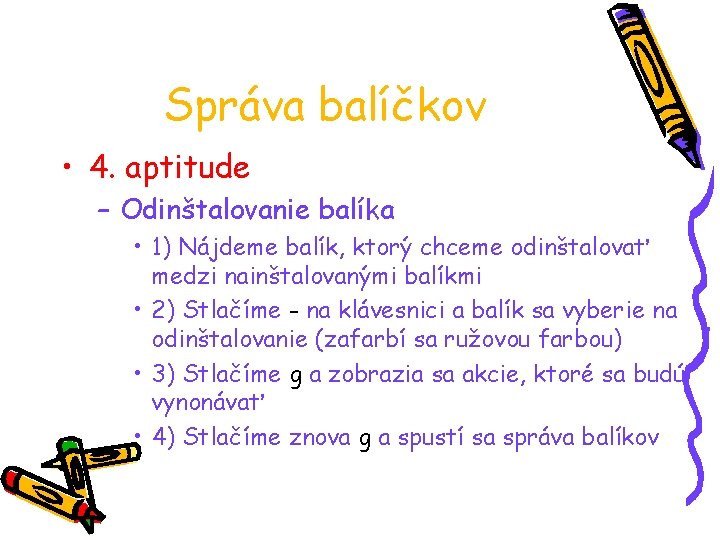 Správa balíčkov

• 4. aptitude
– Odinštalovanie balíka
• 1) Nájdeme balík, ktorý chceme odinštalovať medzi nainštalovanými balíkmi
• 2) Stlačíme - na klávesnici a balík sa vyberie na odinštalovanie (zafarbí sa ružovou farbou)
• 3) Stlačíme g a zobrazia sa akcie, ktoré sa budú vynonávať
• 4) Stlačíme znova g a spustí sa správa balíkov